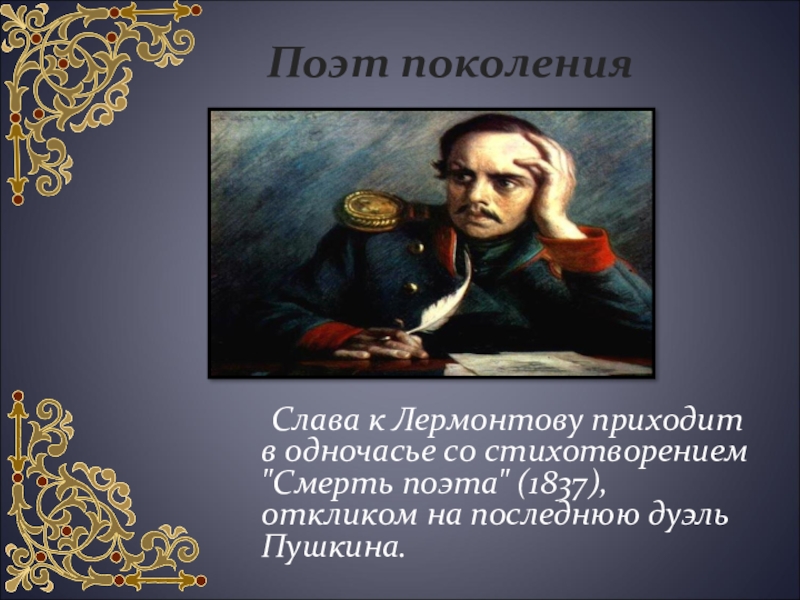 Поэт поколения

Слава к Лермонтову приходит в одночасье со стихотворением "Смерть поэта" (1837), откликом на последнюю дуэль Пушкина.